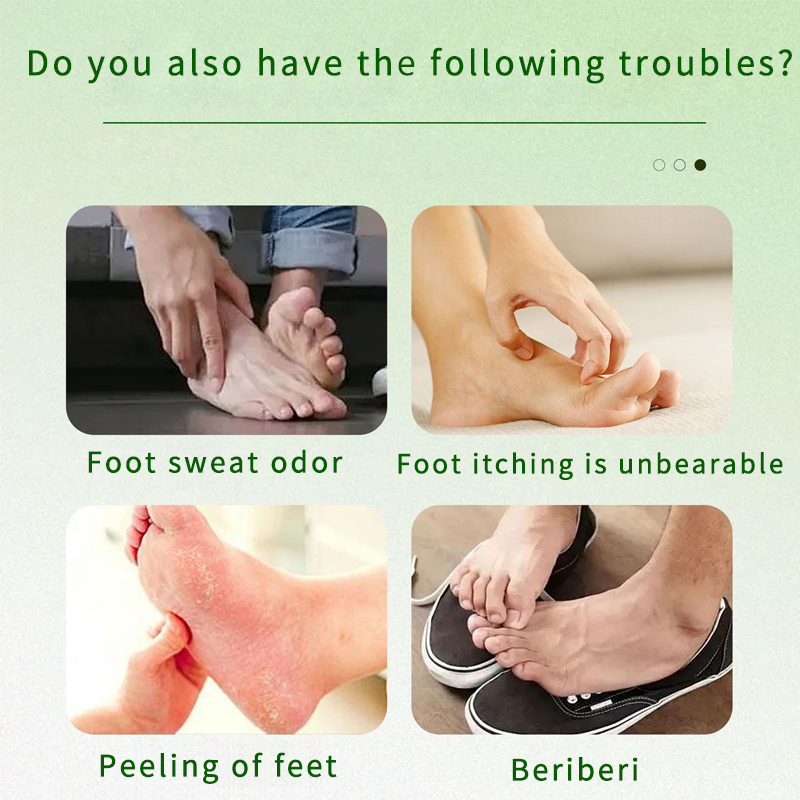 Do you also have the following troubles?

Foot sweat odor

Foot itching is unbearable

Peeling of feet

Beriberi